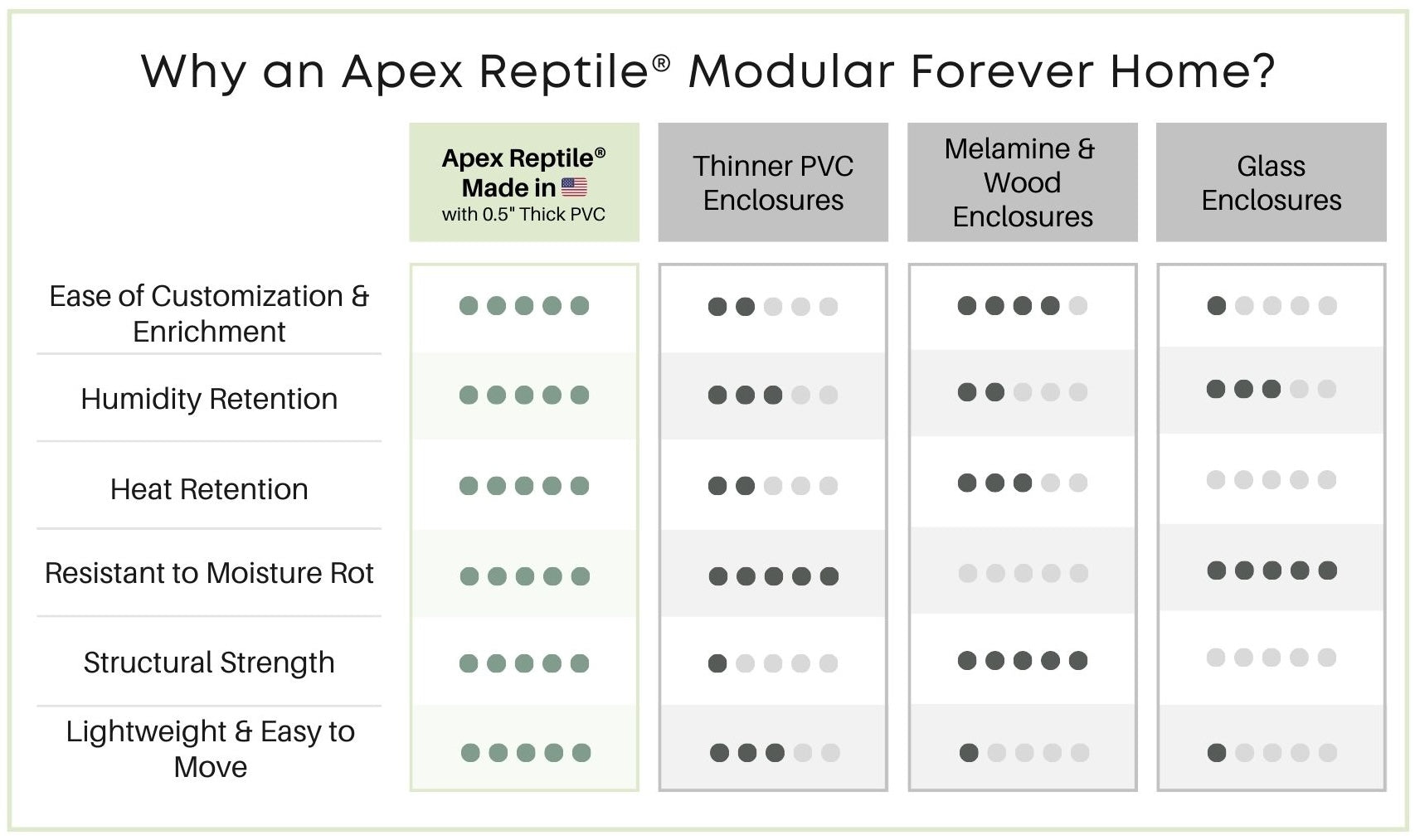 Why an Apex Reptile® Modular Forever Home?

| | Apex Reptile® Made in with 0.5" Thick PVC | Thinner PVC Enclosures | Melamine & Wood Enclosures | Glass Enclosures |
|---|---|---|---|---|
| Ease of Customization & Enrichment | | | | |
| Humidity Retention | | | | |
| Heat Retention | | | | |
| Resistant to Moisture Rot | | | | |
| Structural Strength | | | | |
| Lightweight & Easy to Move | | | | |